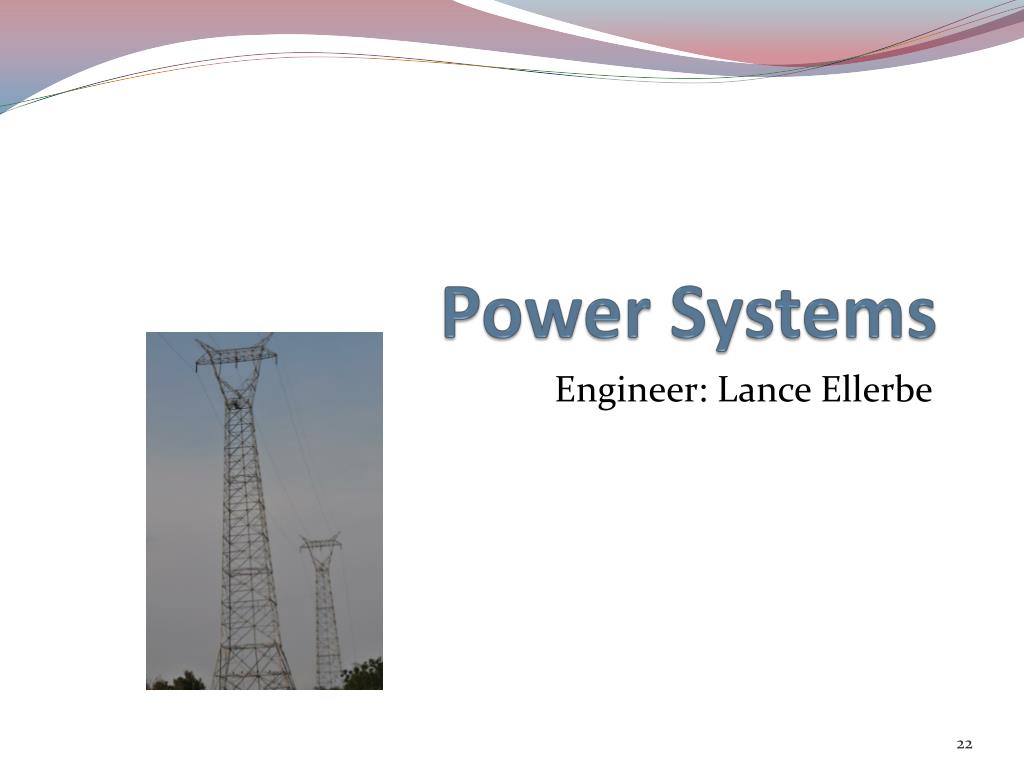 Power Systems

Engineer: Lance Ellerbe

22